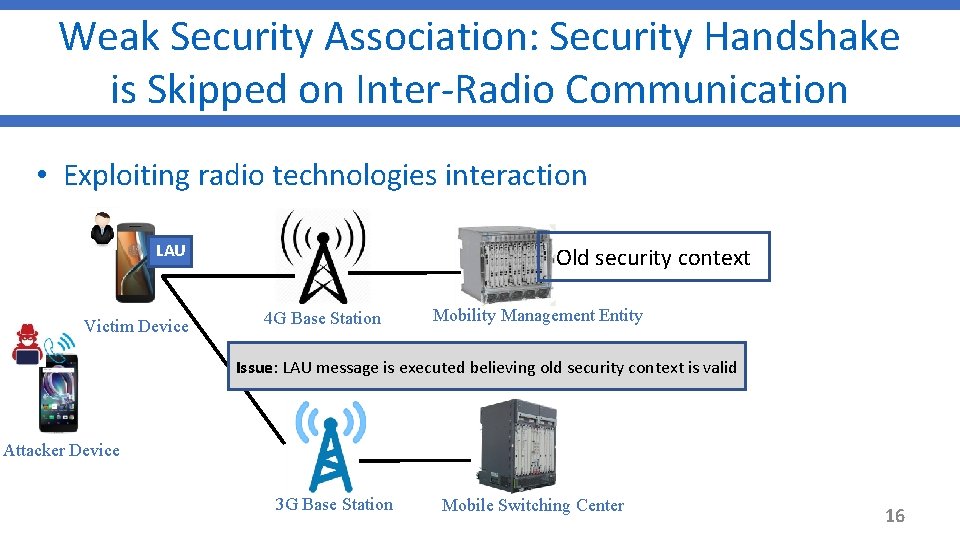 Weak Security Association: Security Handshake is Skipped on Inter-Radio Communication

• Exploiting radio technologies interaction

LAU

Old security context

Victim Device

4G Base Station

Mobility Management Entity

Issue: LAU message is executed believing old security context is valid

Attacker Device

3G Base Station

Mobile Switching Center

16